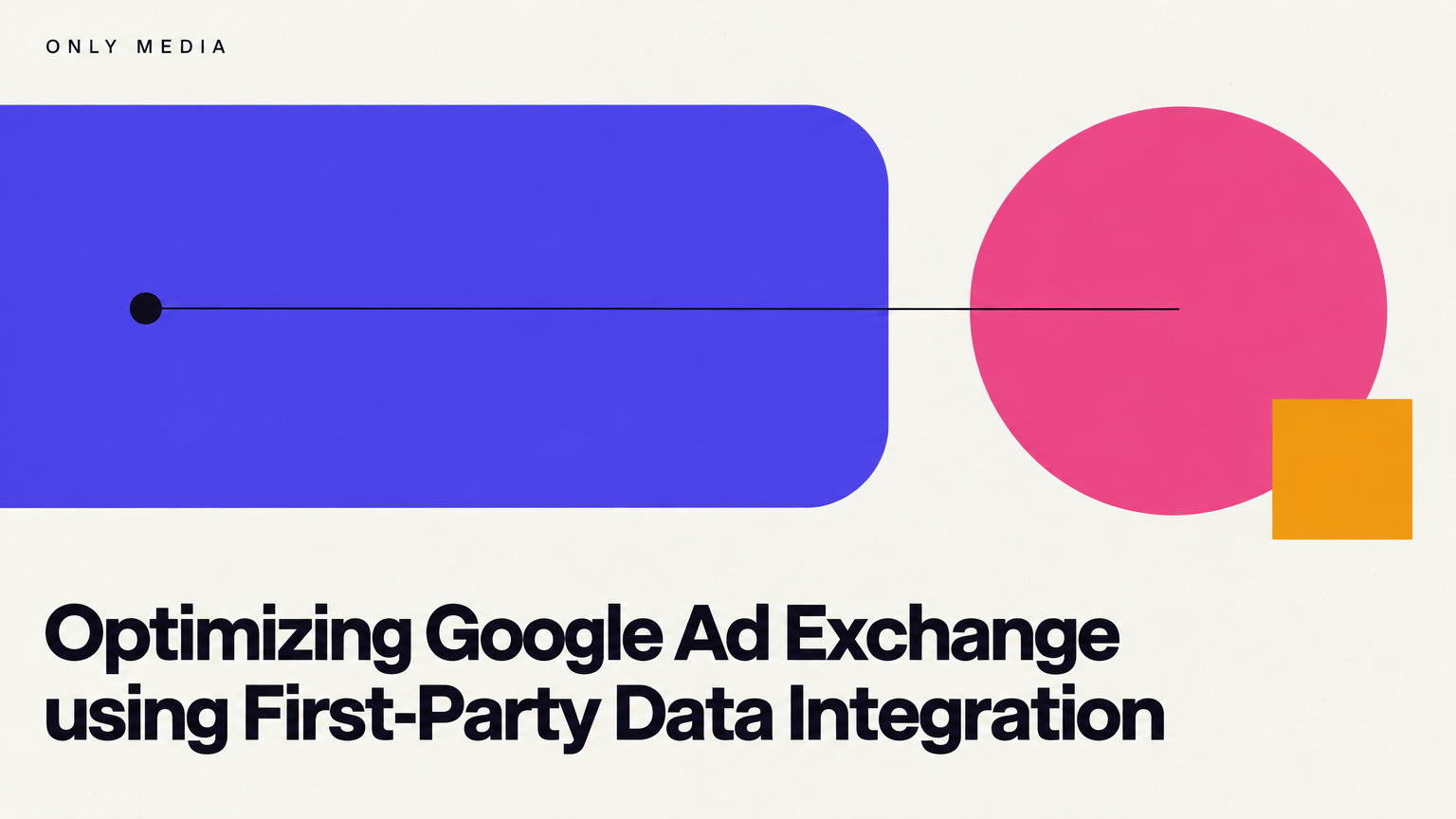 ONLY MEDIA

Optimizing Google Ad Exchange using First-Party Data Integration